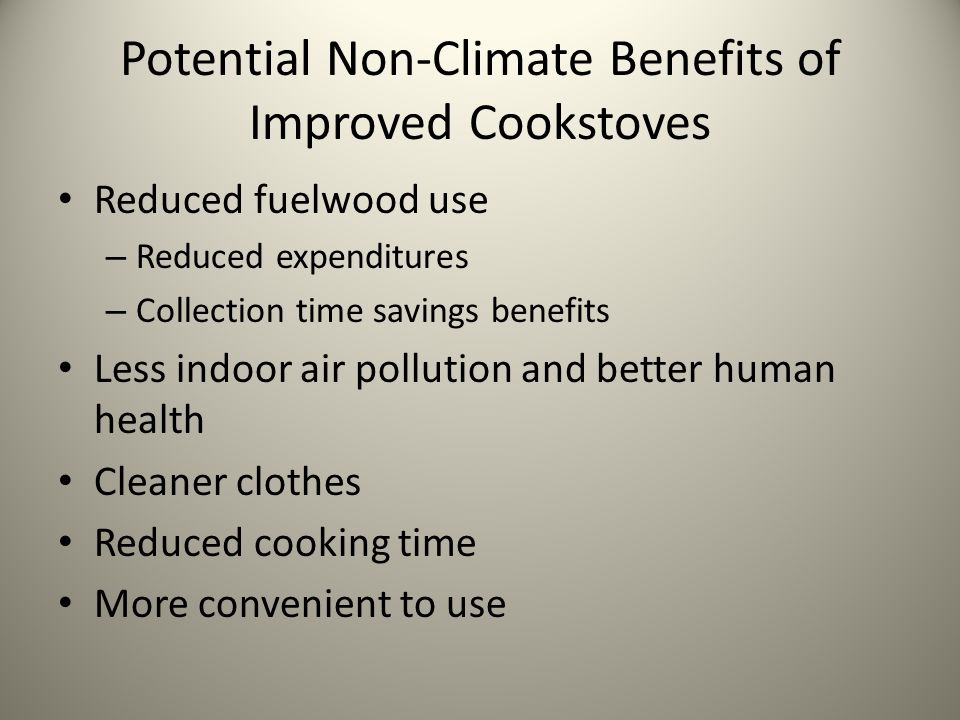 Potential Non-Climate Benefits of Improved Cookstoves

• Reduced fuelwood use
– Reduced expenditures
– Collection time savings benefits
• Less indoor air pollution and better human health
• Cleaner clothes
• Reduced cooking time
• More convenient to use